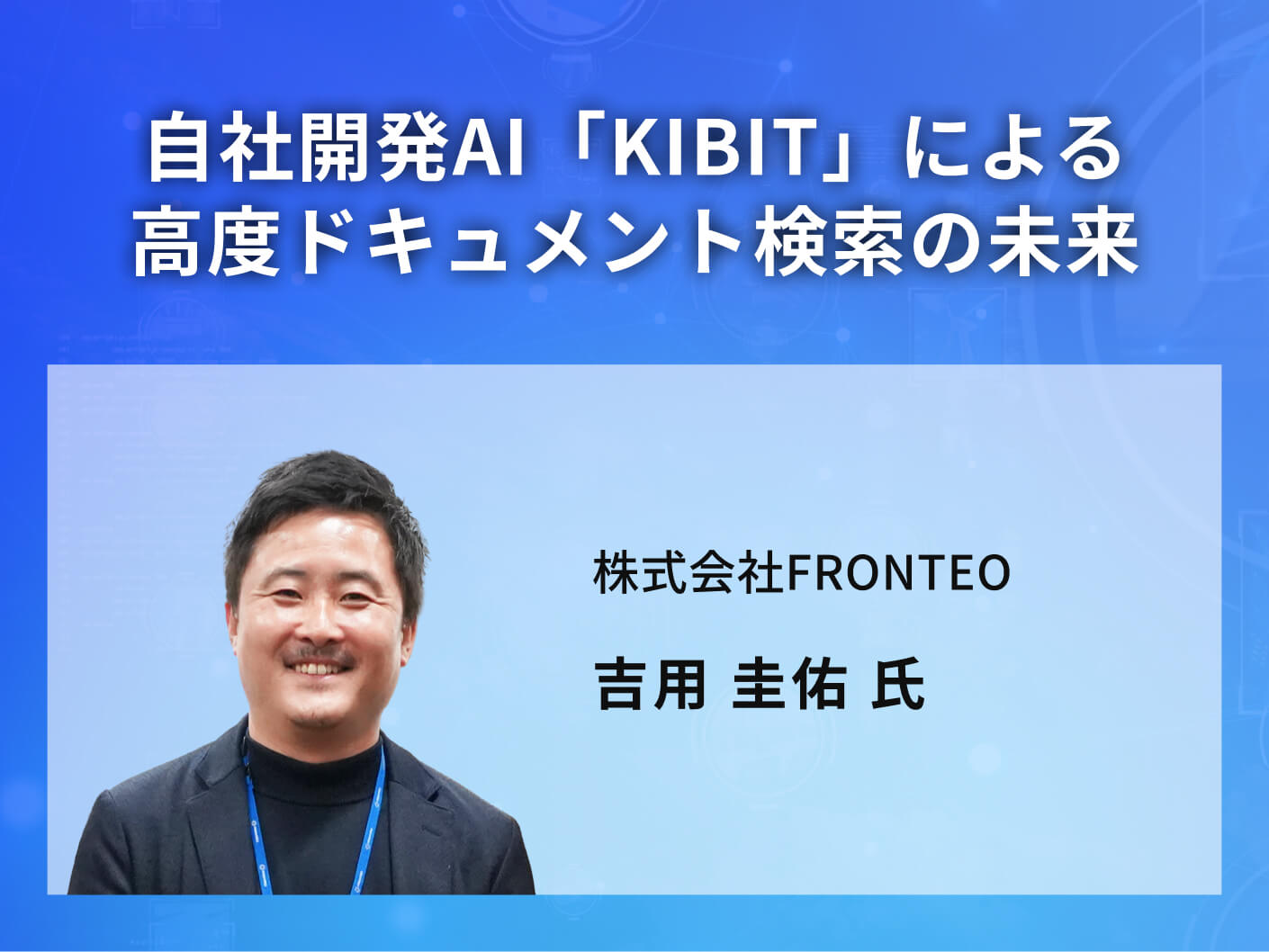 自社開発AI「KIBIT」による
高度ドキュメント検索の未来

株式会社FRONTEO

吉用 圭佑 氏